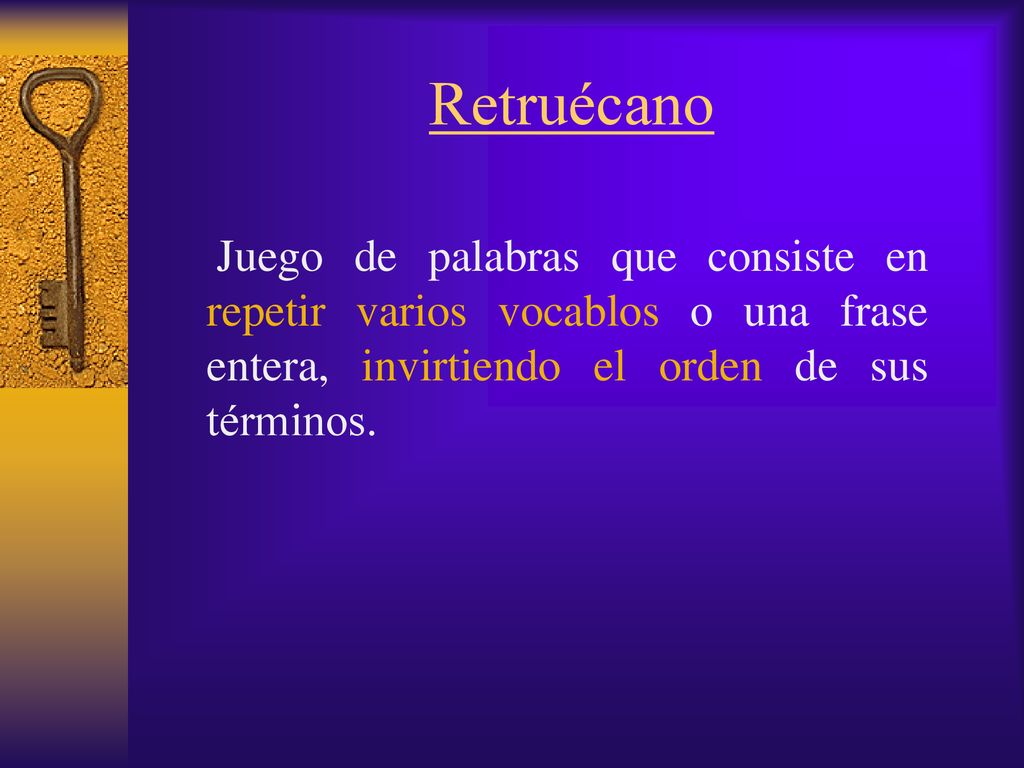 Retruécano

Juego de palabras que consiste en repetir varios vocablos o una frase entera, invirtiendo el orden de sus términos.